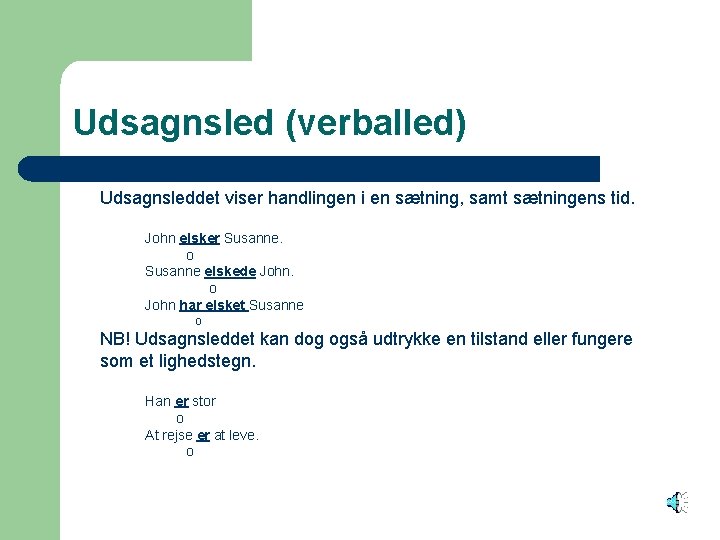 Udsagnsled (verballed)

Udsagnsleddet viser handlingen i en sætning, samt sætningens tid.

John elsker Susanne.
o
Susanne elskede John.
o
John har elsket Susanne
o

NB! Udsagnsleddet kan dog også udtrykke en tilstand eller fungere som et lighedstegn.

Han er stor
o
At rejse er at leve.
o